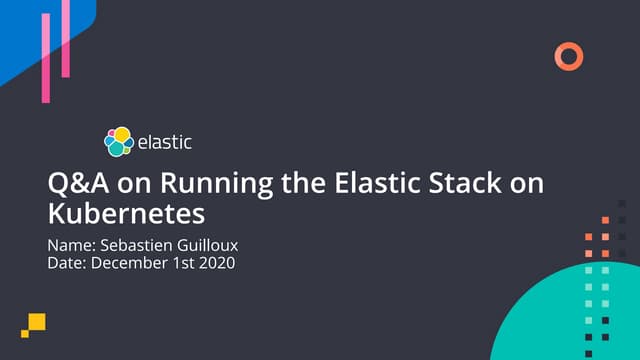 elastic

Q&A on Running the Elastic Stack on Kubernetes

Name: Sebastien Guilloux
Date: December 1st 2020